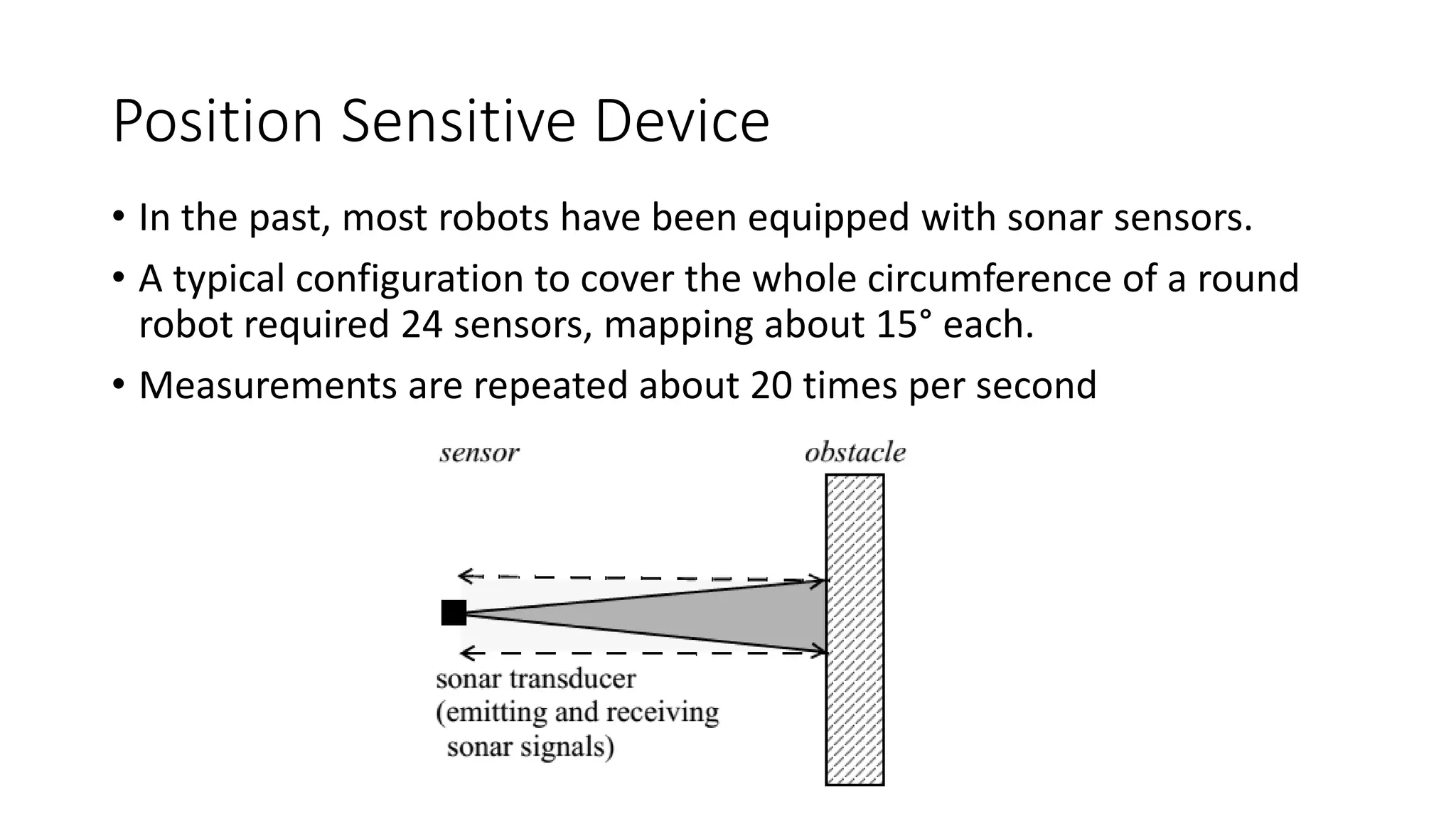 Position Sensitive Device

• In the past, most robots have been equipped with sonar sensors.

• A typical configuration to cover the whole circumference of a round robot required 24 sensors, mapping about 15° each.

• Measurements are repeated about 20 times per second

sensor

obstacle

sonar transducer
(emitting and receiving
sonar signals)